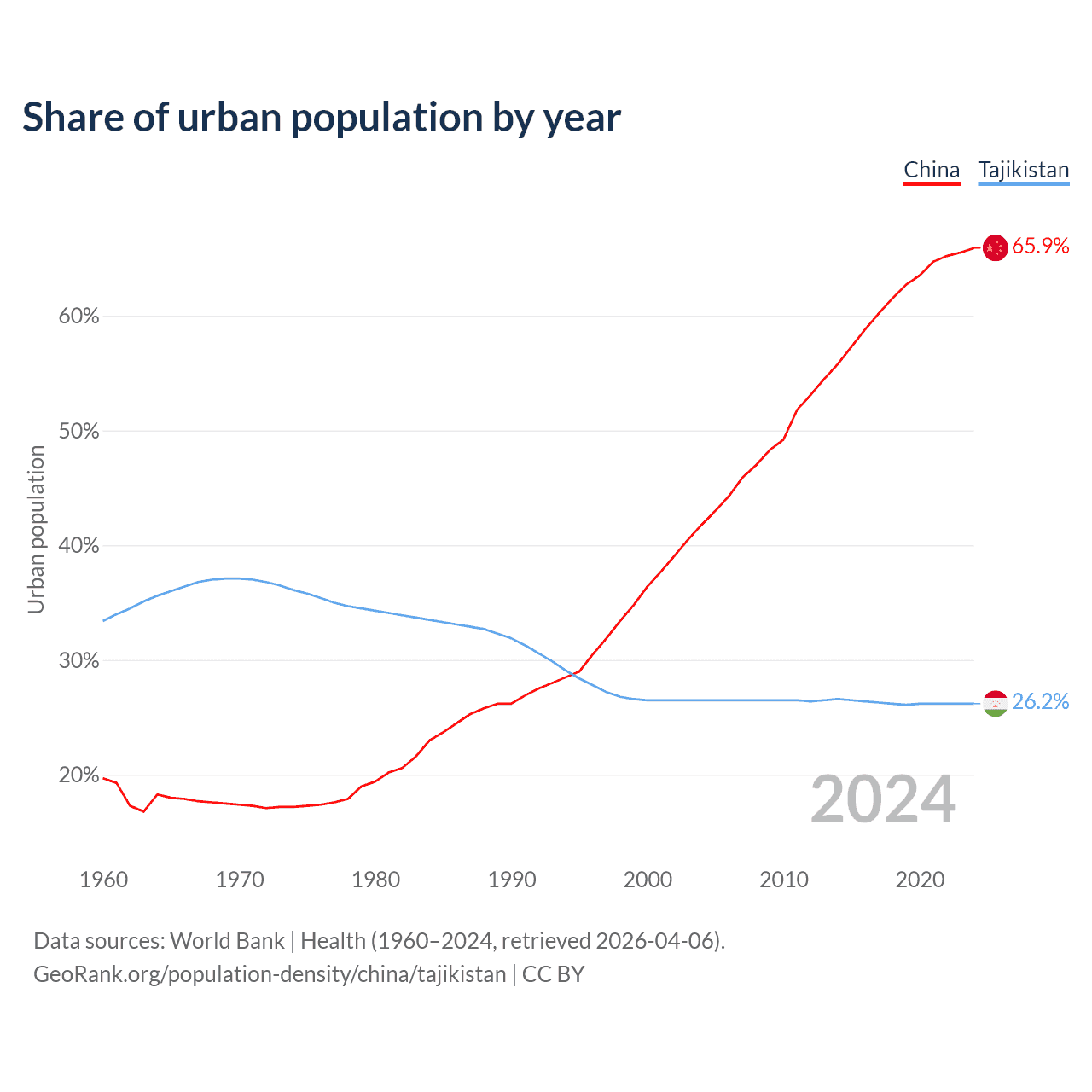 Share of urban population by year

China Tajikistan

65.9%

26.2%

60%
50%
40%
30%
20%

Urban population

2024

1960 1970 1980 1990 2000 2010 2020

Data sources: World Bank | Health (1960–2024, retrieved 2026-04-06).
GeoRank.org/population-density/china/tajikistan | CC BY